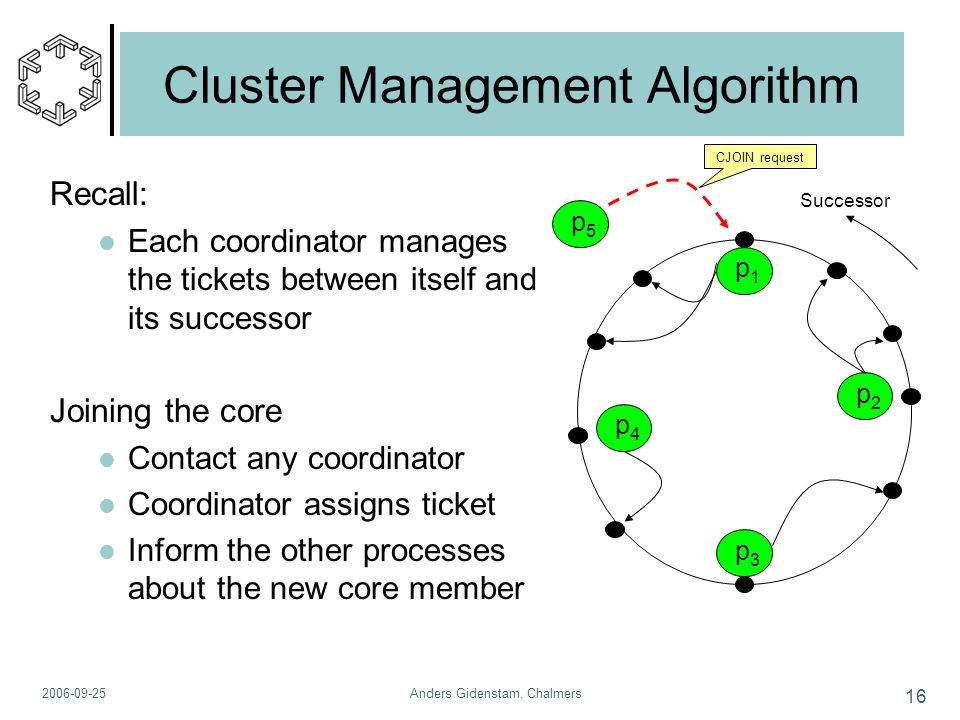 Cluster Management Algorithm

Recall:

- Each coordinator manages the tickets between itself and its successor

Joining the core

- Contact any coordinator
- Coordinator assigns ticket
- Inform the other processes about the new core member

CJOIN request

Successor

$p_5$

$p_1$

$p_2$

$p_4$

$p_3$

2006-09-25

Anders Gidenstam, Chalmers

16